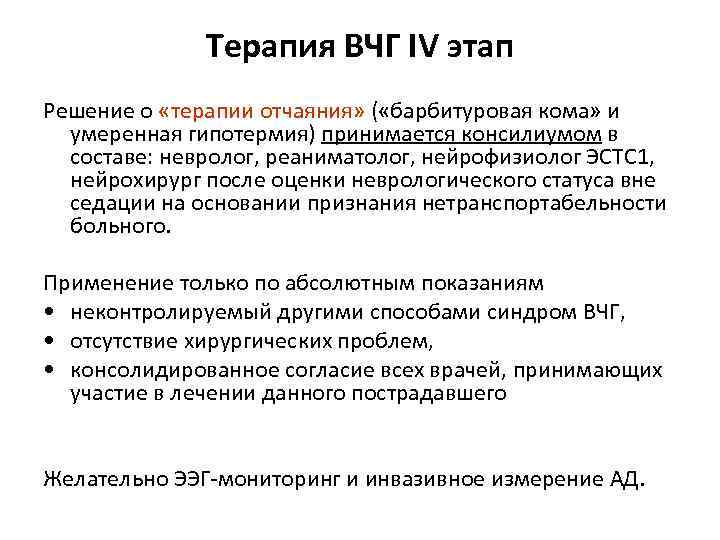 Терапия ВЧГ IV этап

Решение о «терапии отчаяния» («барбитуровая кома» и умеренная гипотермия) принимается консилиумом в составе: невролог, реаниматолог, нейрофизиолог ЭСТС1, нейрохирург после оценки неврологического статуса вне седации на основании признания нетранспортабельности больного.

Применение только по абсолютным показаниям
• неконтролируемый другими способами синдром ВЧГ,
• отсутствие хирургических проблем,
• консолидированное согласие всех врачей, принимающих участие в лечении данного пострадавшего

Желательно ЭЭГ-мониторинг и инвазивное измерение АД.